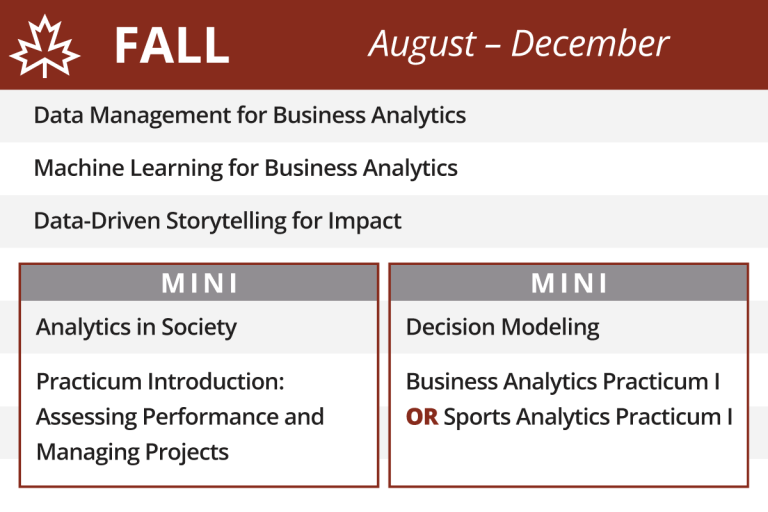 FALL August – December

Data Management for Business Analytics

Machine Learning for Business Analytics

Data-Driven Storytelling for Impact

MINI

Analytics in Society

Practicum Introduction: Assessing Performance and Managing Projects

MINI

Decision Modeling

Business Analytics Practicum I OR Sports Analytics Practicum I